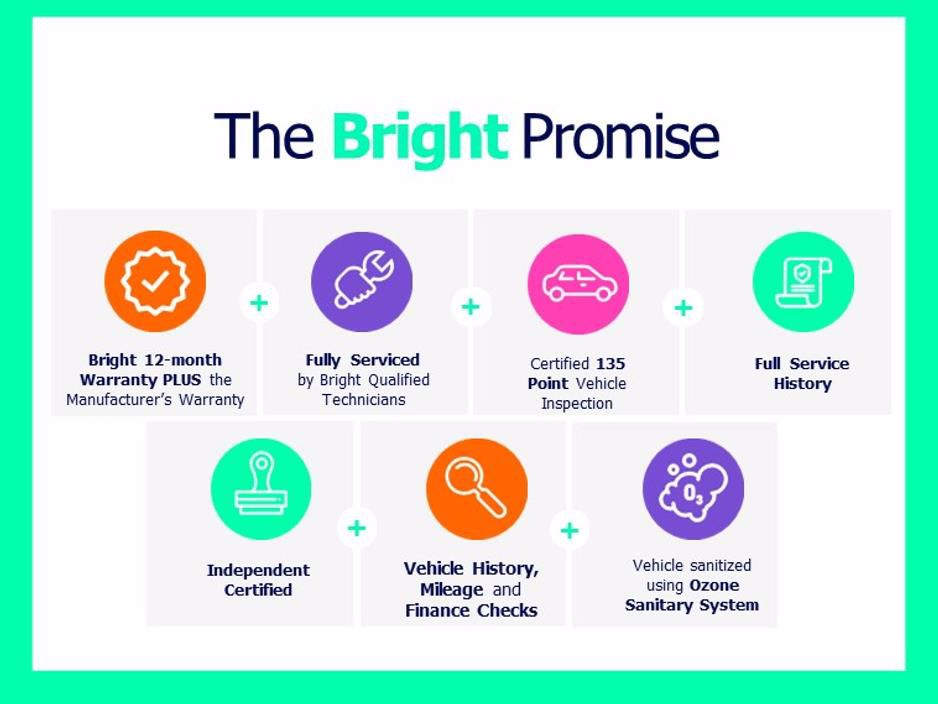 The Bright Promise

Bright 12-month Warranty PLUS the Manufacturer's Warranty

+

Fully Serviced by Bright Qualified Technicians

+

Certified 135 Point Vehicle Inspection

+

Full Service History

Independent Certified

+

Vehicle History, Mileage and Finance Checks

+

$O_3$

Vehicle sanitized using Ozone Sanitary System